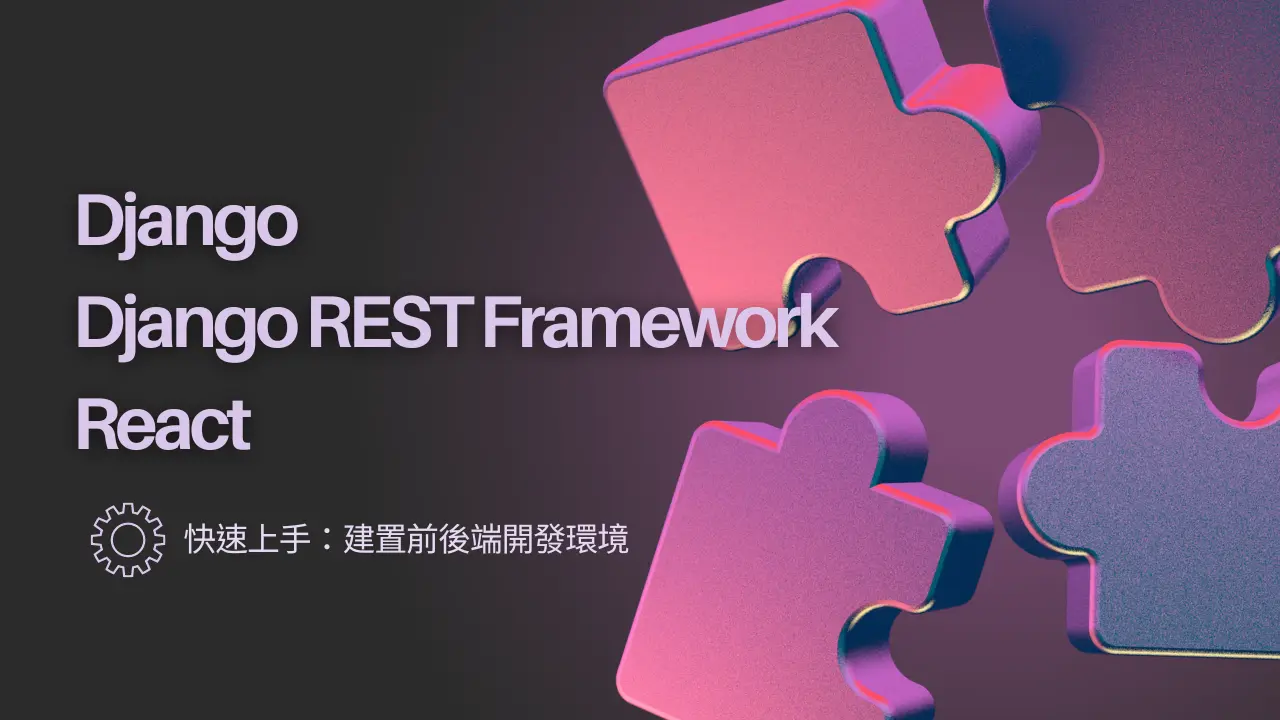 Django
Django REST Framework
React

快速上手：建置前後端開發環境